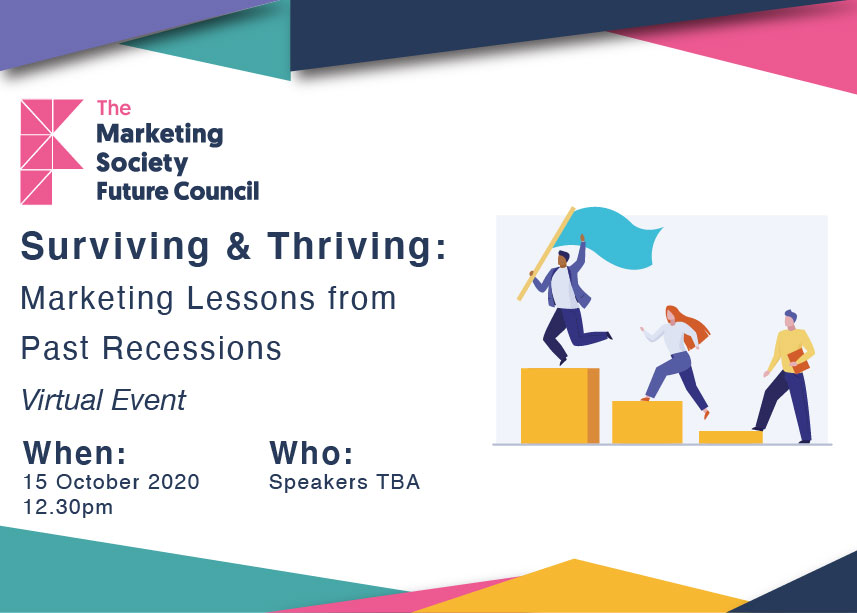 The Marketing Society Future Council

Surviving & Thriving:
Marketing Lessons from Past Recessions
Virtual Event

When:
15 October 2020
12.30pm

Who:
Speakers TBA